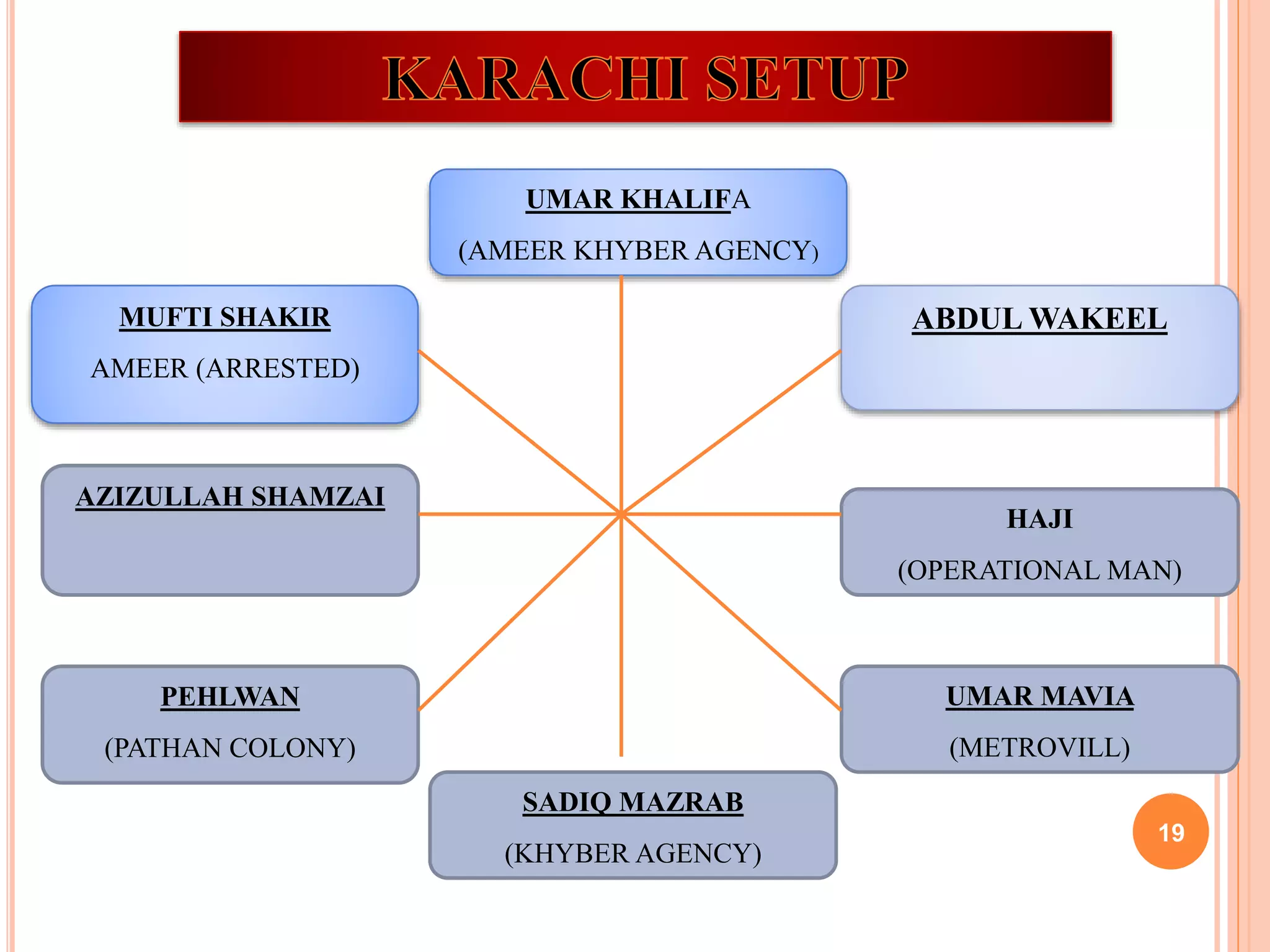 KARACHI SETUP

UMAR KHALIFA
(AMEER KHYBER AGENCY)

MUFTI SHAKIR
AMEER (ARRESTED)

ABDUL WAKEEL

AZIZULLAH SHAMZAI

HAJI
(OPERATIONAL MAN)

PEHLWAN
(PATHAN COLONY)

UMAR MAVIA
(METROVILL)

SADIQ MAZRAB
(KHYBER AGENCY)

19